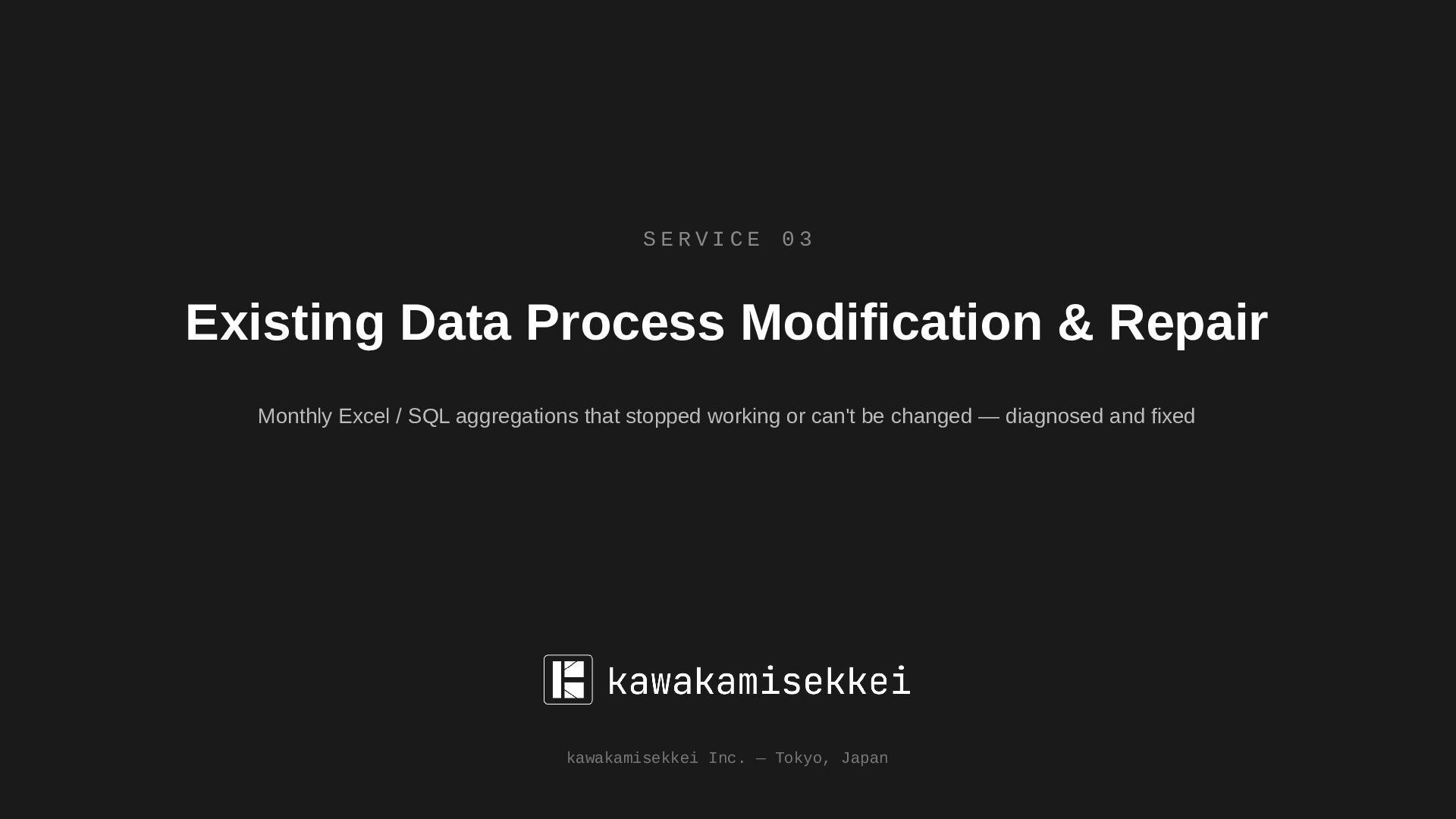 SERVICE 03

Existing Data Process Modification & Repair

Monthly Excel / SQL aggregations that stopped working or can't be changed — diagnosed and fixed

kawakamisekkei

kawakamisekkei Inc. — Tokyo, Japan